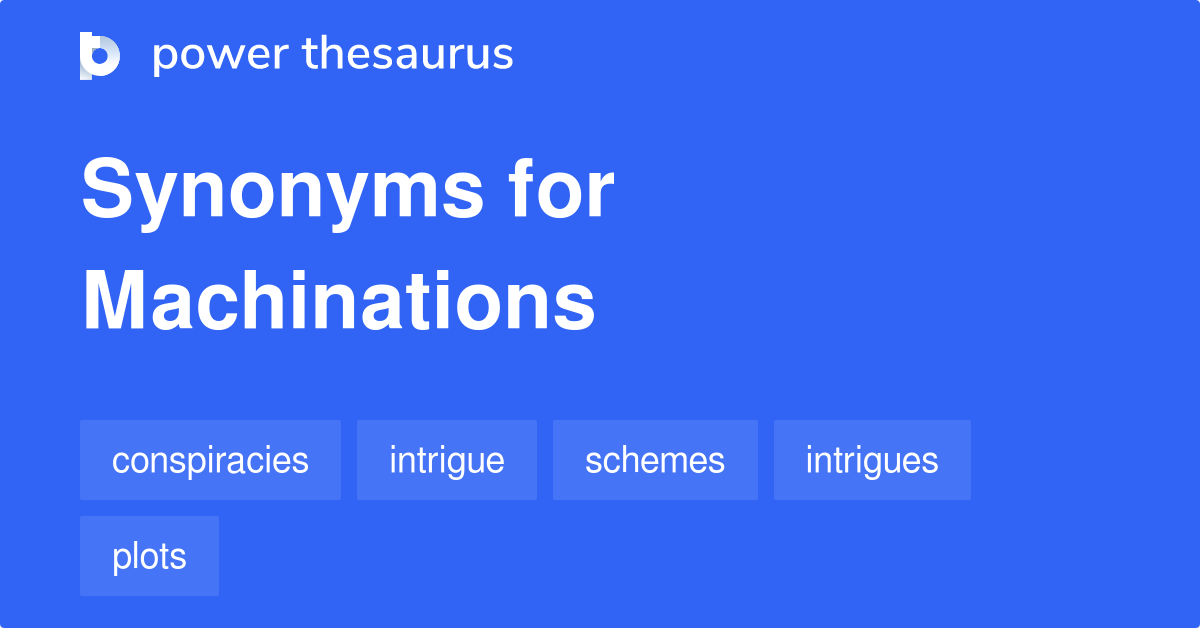 power thesaurus

Synonyms for Machinations

conspiracies intrigue schemes intrigues plots